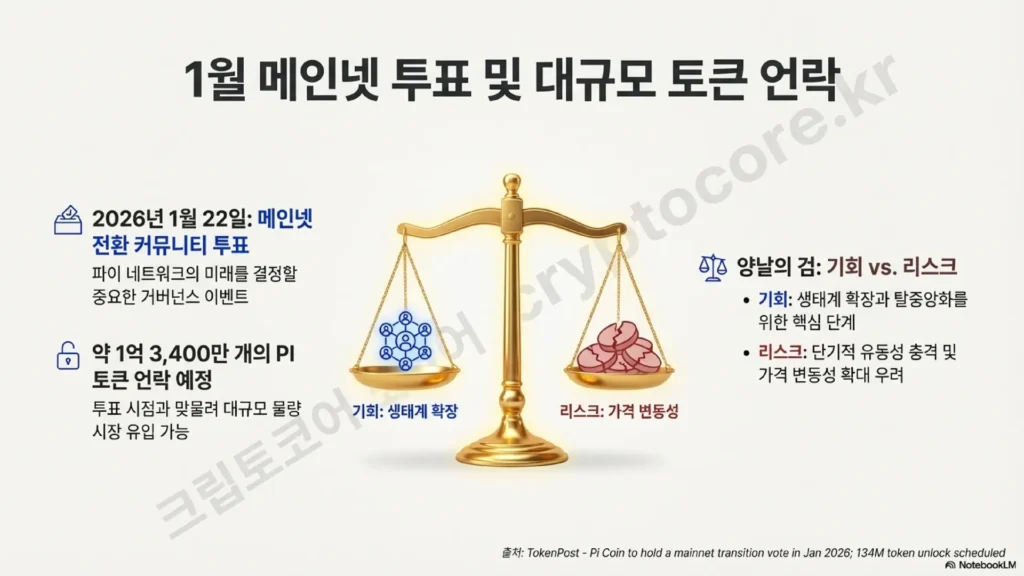 1월 메인넷 투표 및 대규모 토큰 언락

2026년 1월 22일: 메인넷 전환 커뮤니티 투표

파이 네트워크의 미래를 결정할 중요한 거버넌스 이벤트

약 1억 3,400만 개의 PI 토큰 언락 예정

투표 시점과 맞물려 대규모 물량 시장 유입 가능

기회: 생태계 확장

리스크: 가격 변동성

양날의 검: 기회 vs. 리스크

• 기회: 생태계 확장과 탈중앙화를 위한 핵심 단계

• 리스크: 단기적 유동성 충격 및 가격 변동성 확대 우려

크립토코어 cryptocore.kr

출처: TokenPost - Pi Coin to hold a mainnet transition vote in Jan 2026; 134M token unlock scheduled

NotebookLM